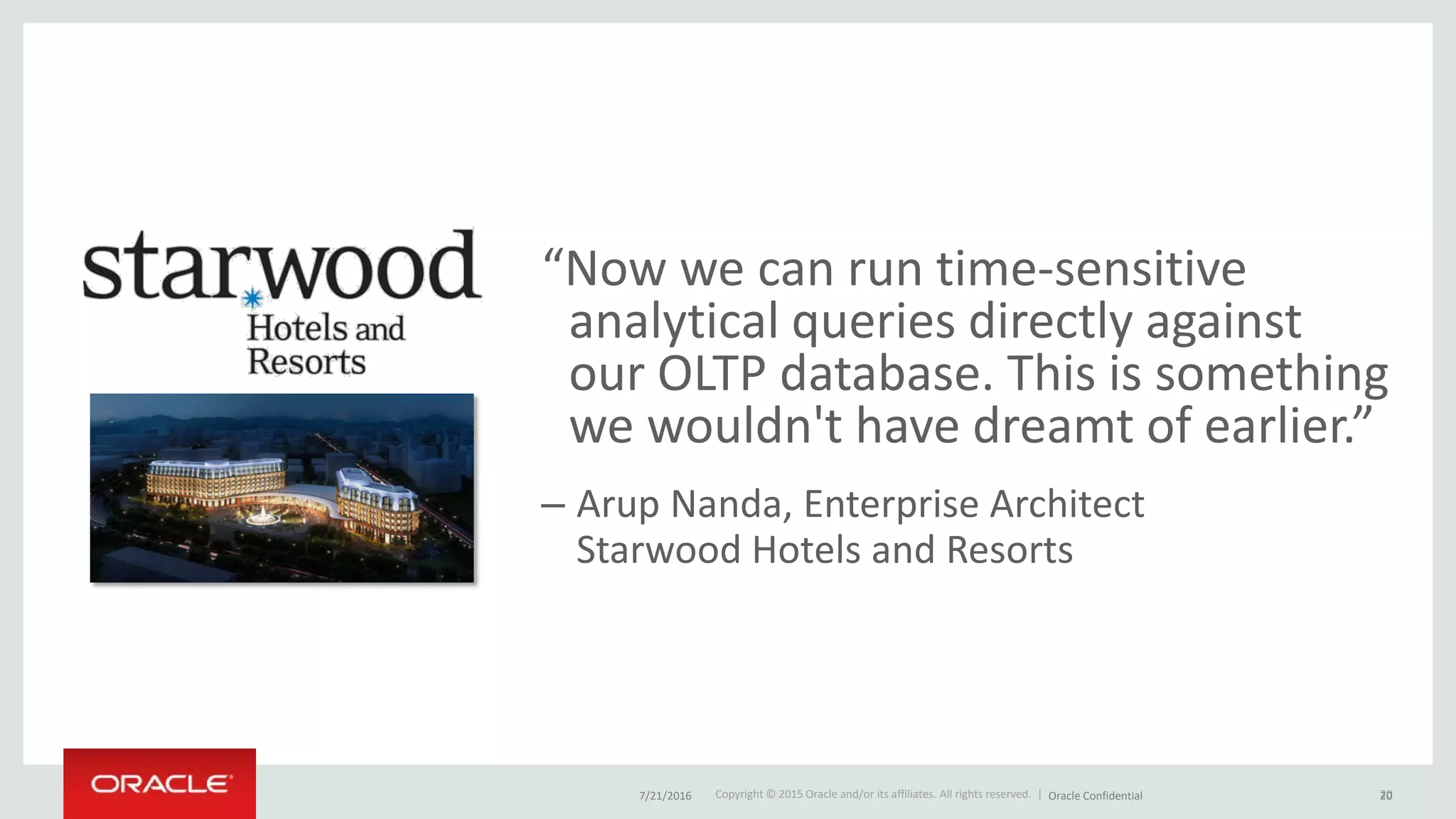 starwood
Hotels and Resorts

“Now we can run time-sensitive analytical queries directly against our OLTP database. This is something we wouldn't have dreamt of earlier.”

– Arup Nanda, Enterprise Architect
Starwood Hotels and Resorts

ORACLE

7/21/2016 Copyright © 2015 Oracle and/or its affiliates. All rights reserved. | Oracle Confidential 20